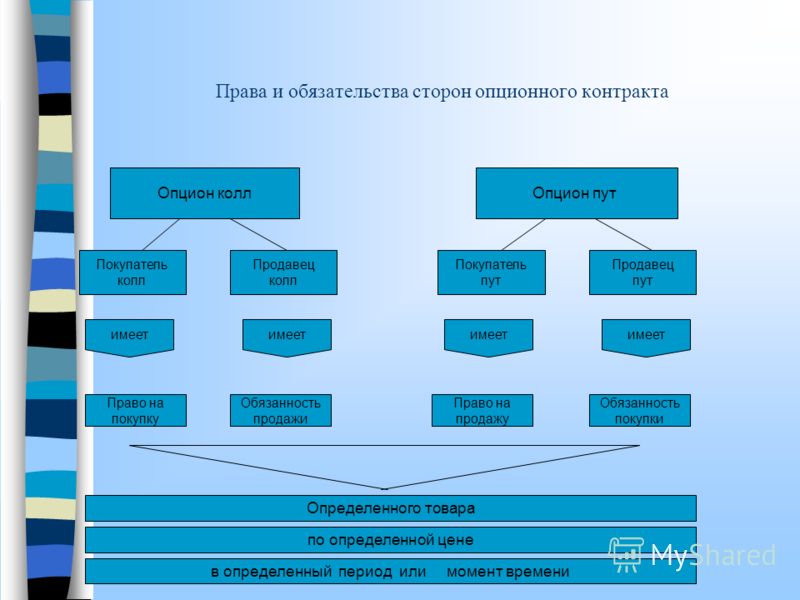 Права и обязательства сторон опционного контракта

Опцион колл

Опцион пут

Покупатель колл

Продавец колл

Покупатель пут

Продавец пут

имеет

имеет

имеет

имеет

Право на покупку

Обязанность продажи

Право на продажу

Обязанность покупки

Определенного товара

по определенной цене

в определенный период или момент времени

MyShared